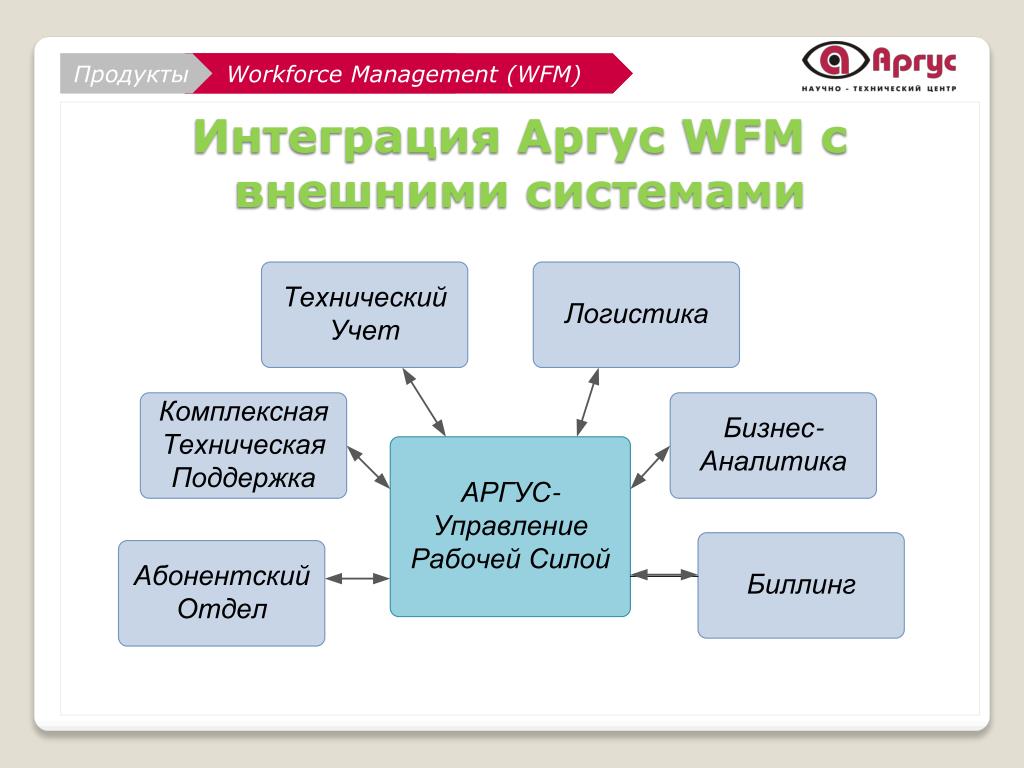 Продукты Workforce Management (WFM)

Аргус
НАУЧНО - ТЕХНИЧЕСКИЙ ЦЕНТР

Интеграция Аргус WFM с внешними системами

Технический Учет

Логистика

Комплексная Техническая Поддержка

Бизнес-Аналитика

АРГУС-Управление Рабочей Силой

Абонентский Отдел

Биллинг